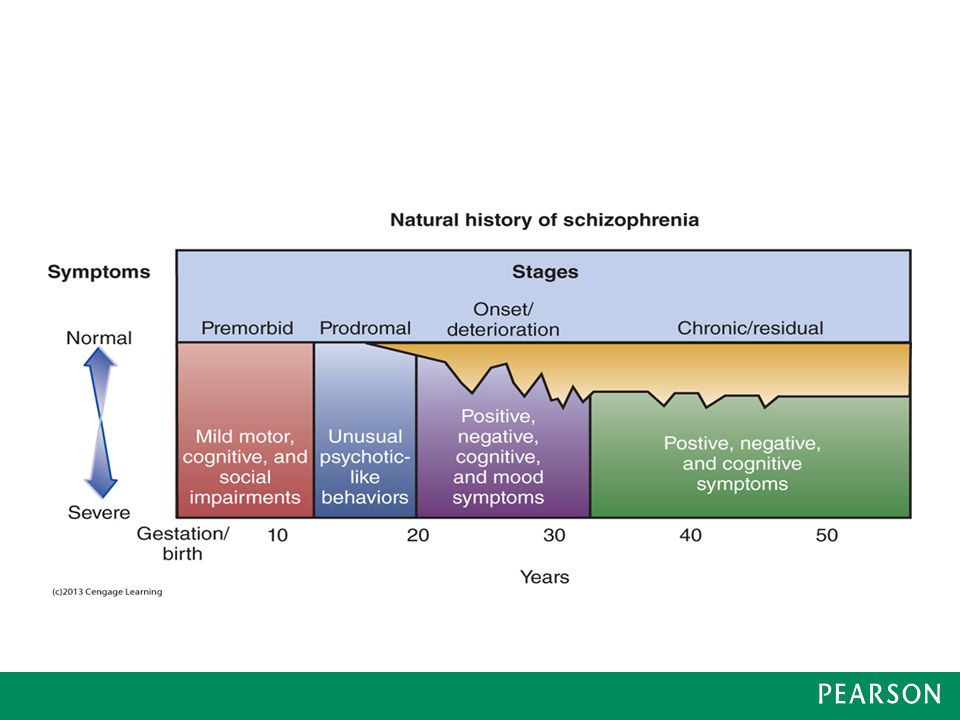 Natural history of schizophrenia

Symptoms

Stages

Normal

Severe

Premorbid

Prodromal

Onset/ deterioration

Chronic/residual

Mild motor, cognitive, and social impairments

Unusual psychotic-like behaviors

Positive, negative, cognitive, and mood symptoms

Postive, negative, and cognitive symptoms

Gestation/ birth

10

20

30

40

50

Years

(c)2013 Cengage Learning

PEARSON